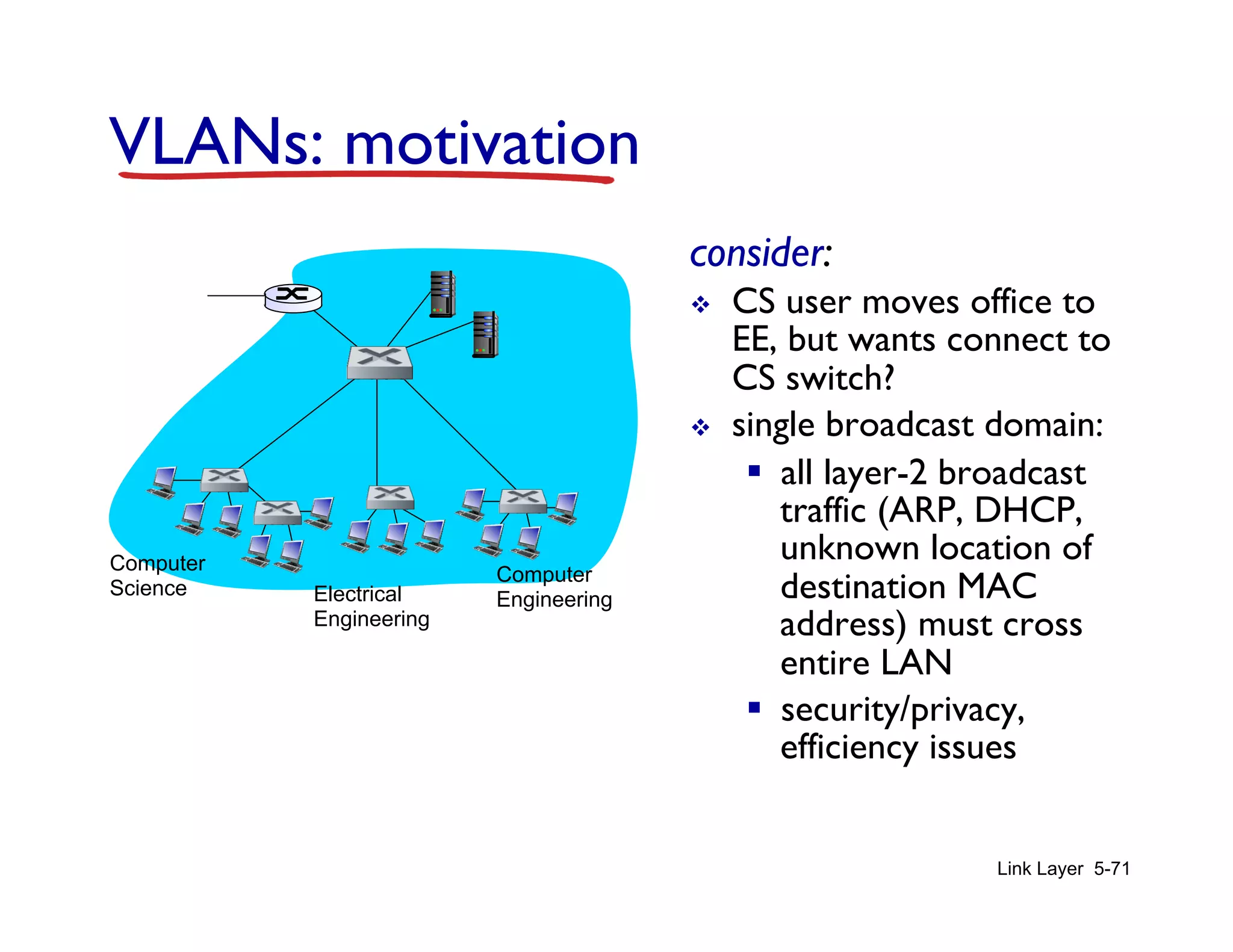 VLANs: motivation

Computer Science

Electrical Engineering

Computer Engineering

consider:

❖ CS user moves office to EE, but wants connect to CS switch?

❖ single broadcast domain:

▪ all layer-2 broadcast traffic (ARP, DHCP, unknown location of destination MAC address) must cross entire LAN

▪ security/privacy, efficiency issues

Link Layer 5-71